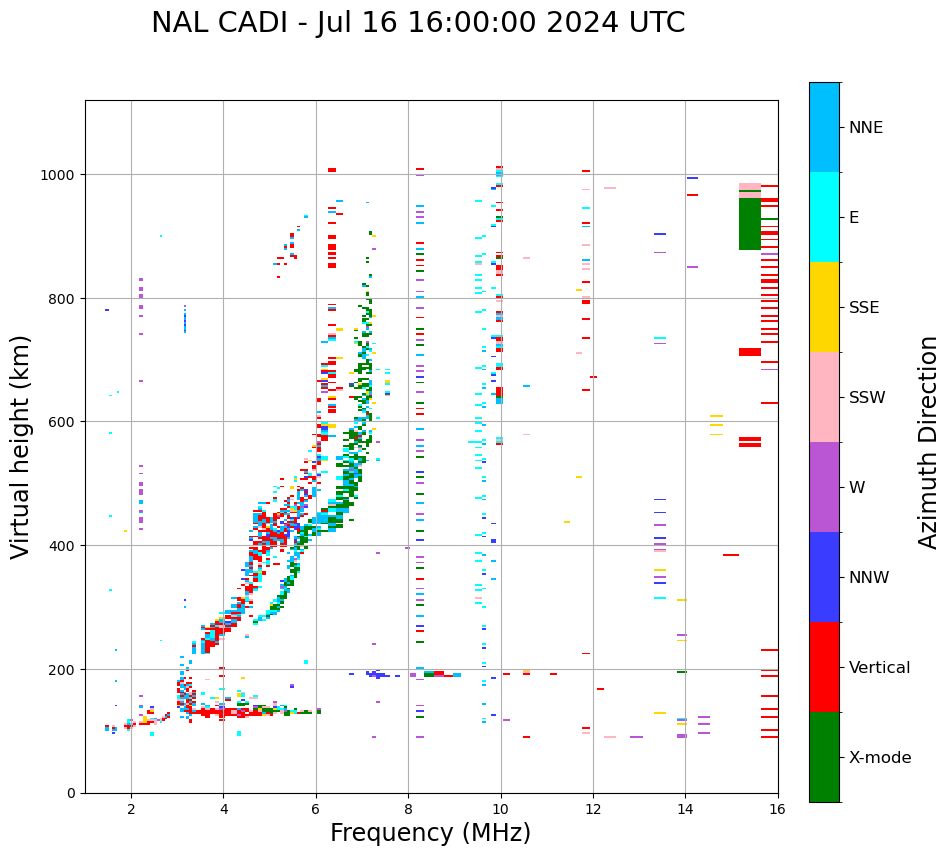 NAL CADI - Jul 16 16:00:00 2024 UTC

Virtual height (km)

1000
800
600
400
200
0

2
4
6
8
10
12
14
16

Frequency (MHz)

NNE
E
SSE
SSW
W
NNW
Vertical
X-mode

Azimuth Direction